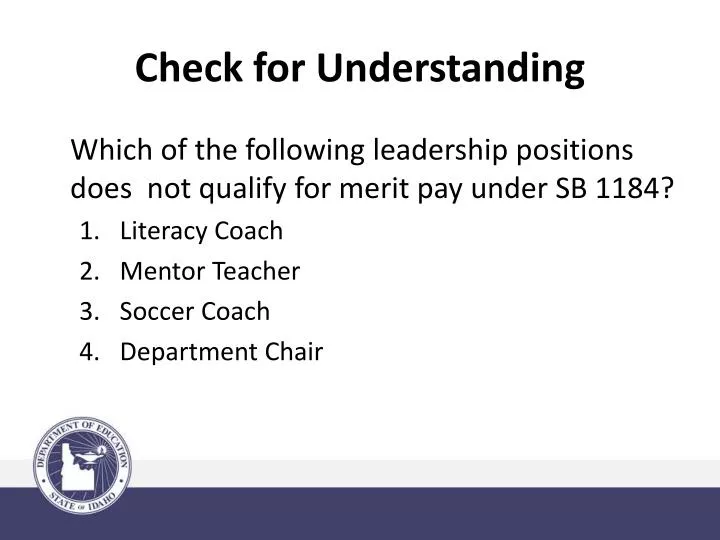 Check for Understanding

Which of the following leadership positions does  not qualify for merit pay under SB 1184?

1. Literacy Coach
2. Mentor Teacher
3. Soccer Coach
4. Department Chair

DEPARTMENT OF EDUCATION
STATE OF IDAHO